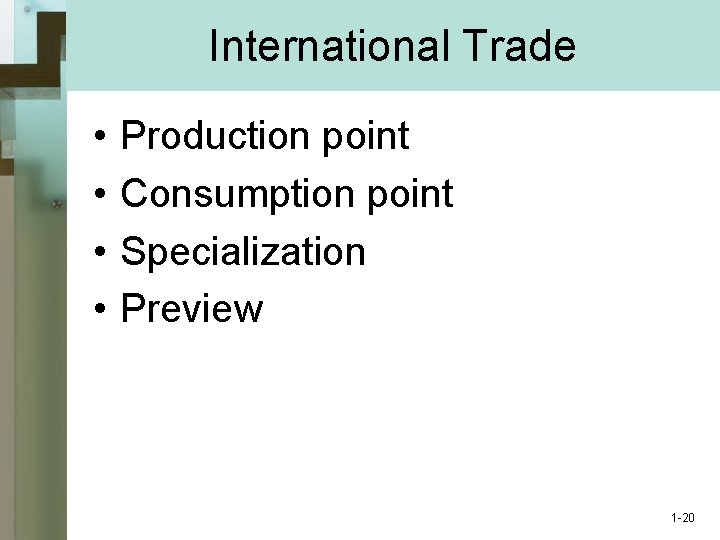 International Trade

• Production point
• Consumption point
• Specialization
• Preview

1-20